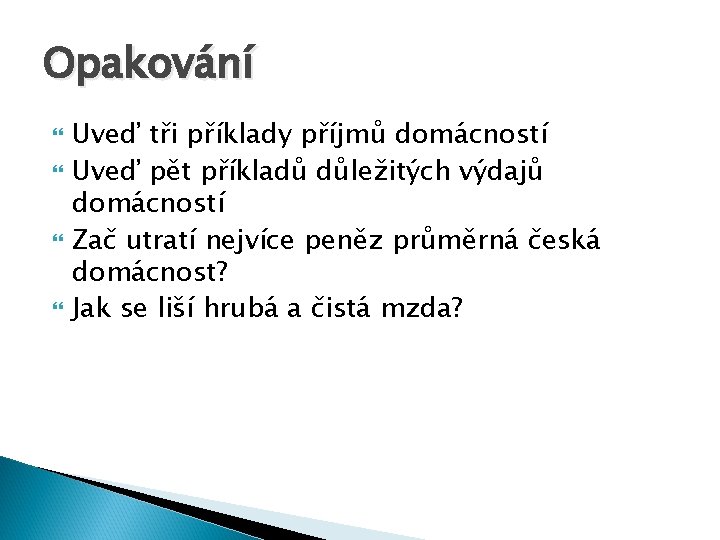 Opakování

Uveď tři příklady příjmů domácností

Uveď pět příkladů důležitých výdajů domácností

Zač utratí nejvíce peněz průměrná česká domácnost?

Jak se liší hrubá a čistá mzda?